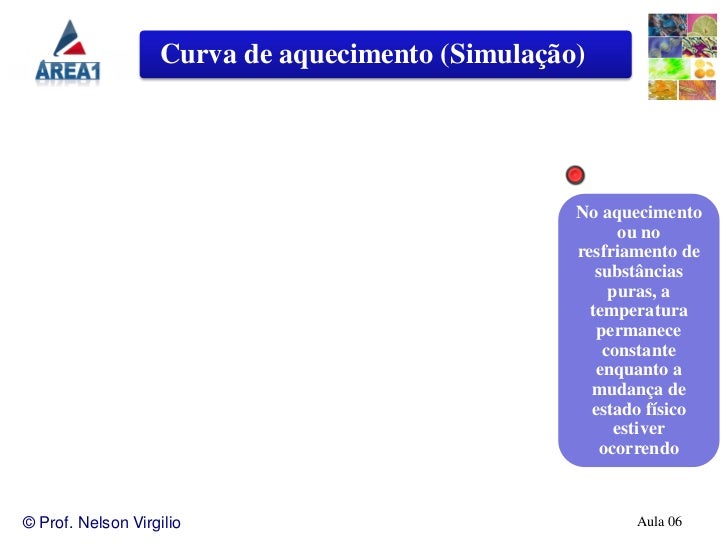 AREA1

Curva de aquecimento (Simulação)

No aquecimento ou no resfriamento de substâncias puras, a temperatura permanece constante enquanto a mudança de estado físico estiver ocorrendo

© Prof. Nelson Virgilio

Aula 06